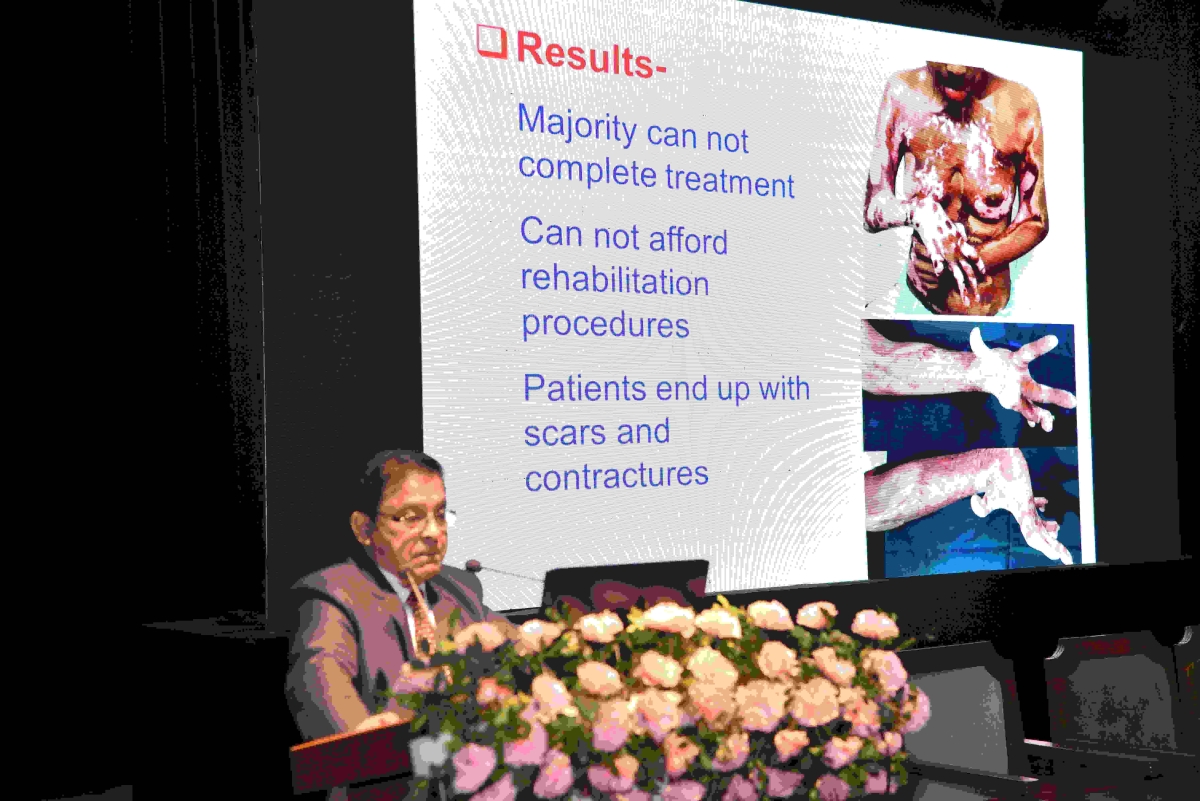 Results-

Majority can not complete treatment

Can not afford rehabilitation procedures

Patients end up with scars and contractures